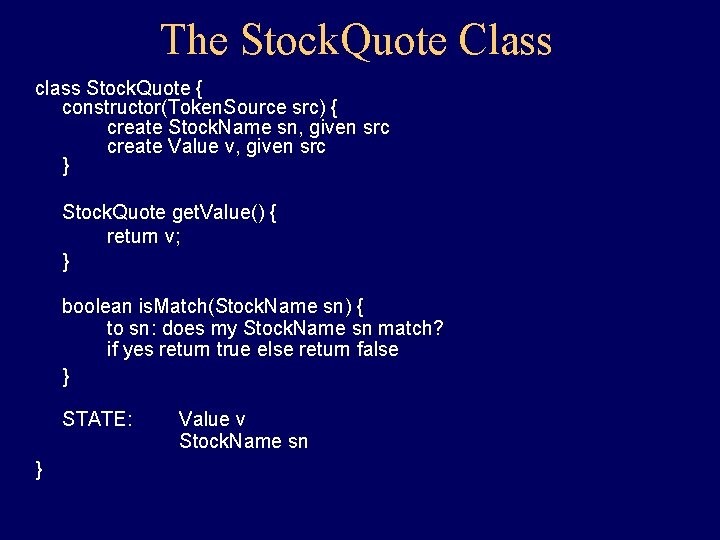 The StockQuote Class

class StockQuote {
constructor(TokenSource src) {
create StockName sn, given src
create Value v, given src
}

StockQuote getValue() {
return v;
}

boolean isMatch(StockName sn) {
to sn: does my StockName sn match?
if yes return true else return false
}

STATE: Value v
StockName sn
}